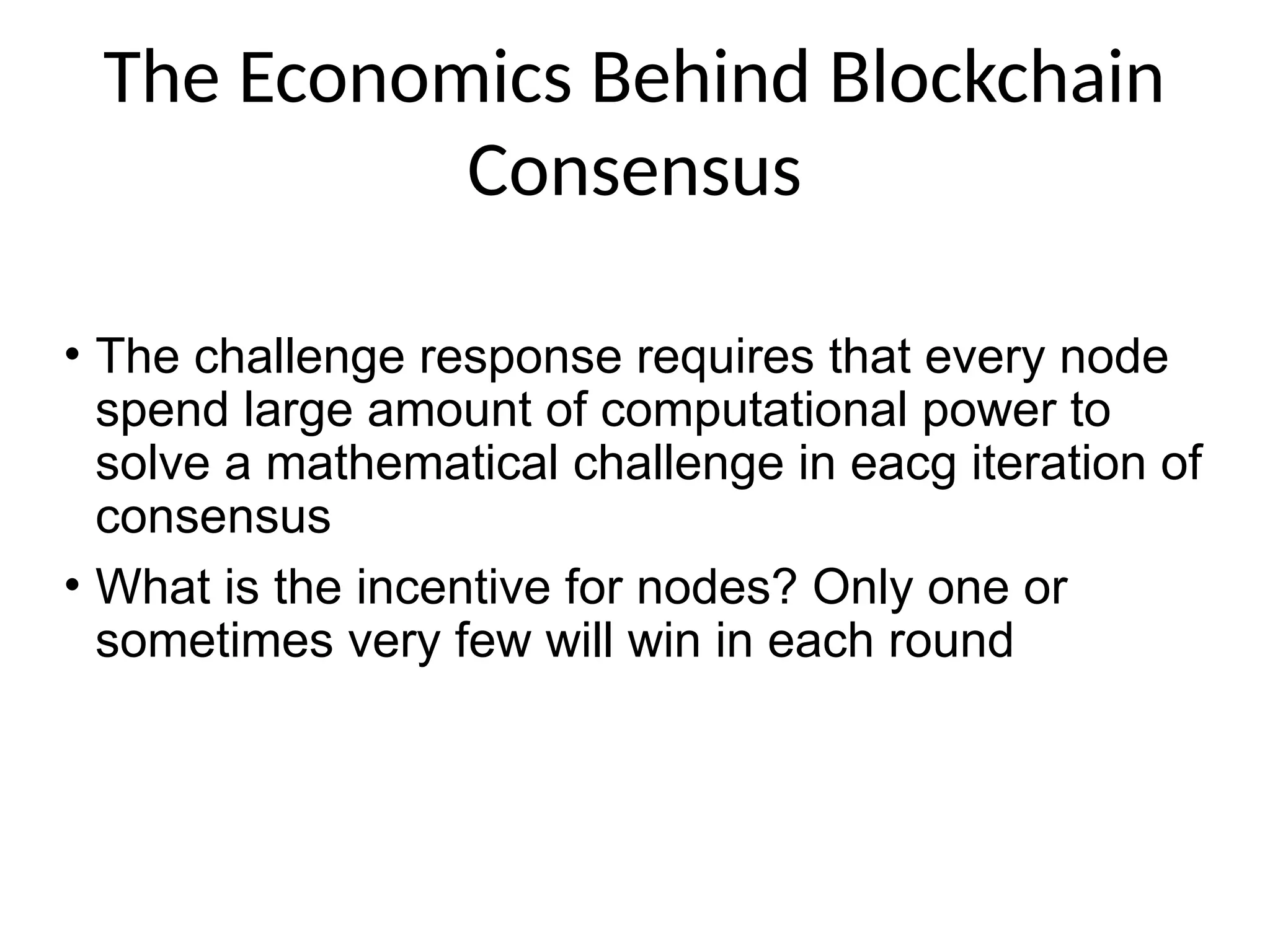 The Economics Behind Blockchain Consensus

• The challenge response requires that every node spend large amount of computational power to solve a mathematical challenge in eacg iteration of consensus

• What is the incentive for nodes? Only one or sometimes very few will win in each round